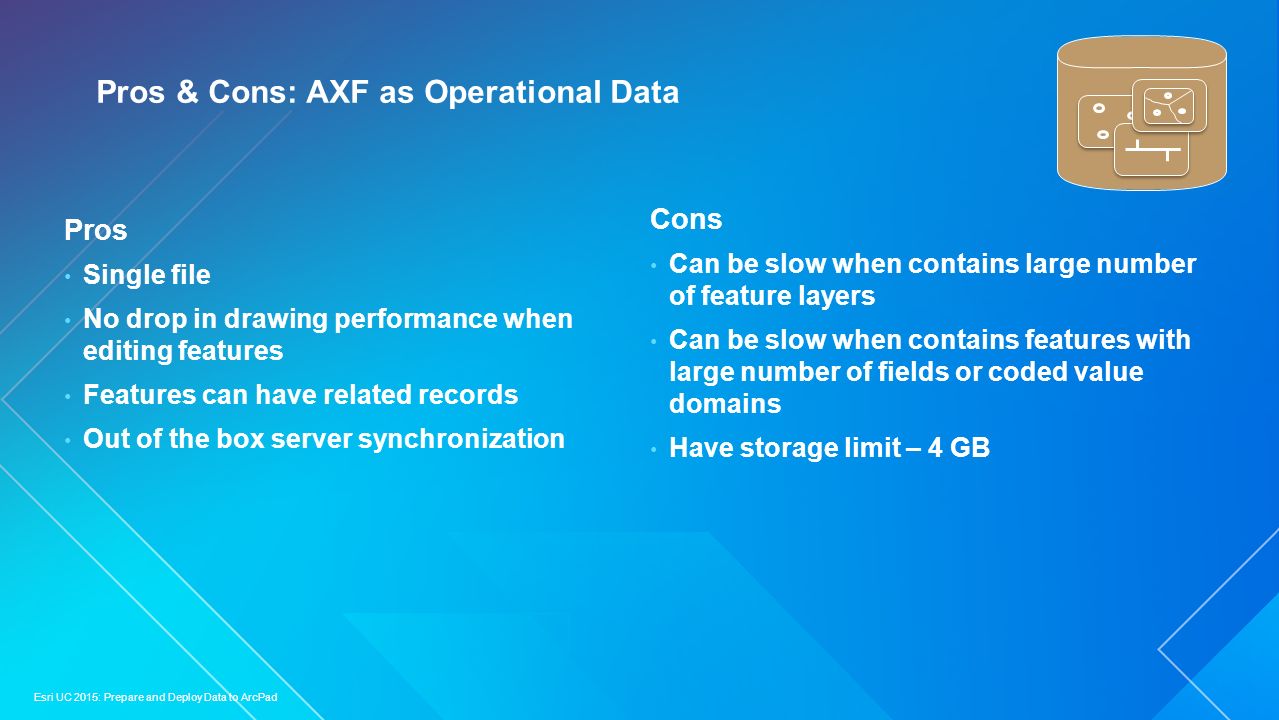 Pros & Cons: AXF as Operational Data

Pros

• Single file

• No drop in drawing performance when editing features

• Features can have related records

• Out of the box server synchronization

Cons

• Can be slow when contains large number of feature layers

• Can be slow when contains features with large number of fields or coded value domains

• Have storage limit – 4 GB

Esri UC 2015: Prepare and Deploy Data to ArcPad